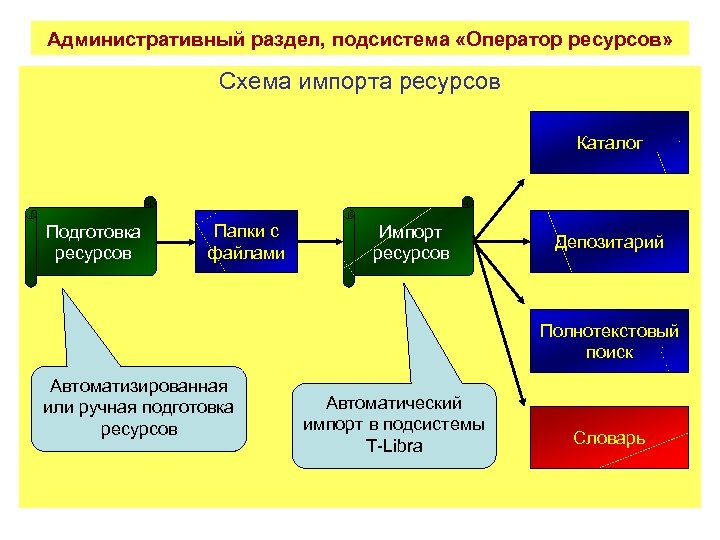 Административный раздел, подсистема «Оператор ресурсов»

Схема импорта ресурсов

Подготовка ресурсов

Папки с файлами

Импорт ресурсов

Каталог

Депозитарий

Полнотекстовый поиск

Словарь

Автоматизированная или ручная подготовка ресурсов

Автоматический импорт в подсистемы T-Libra